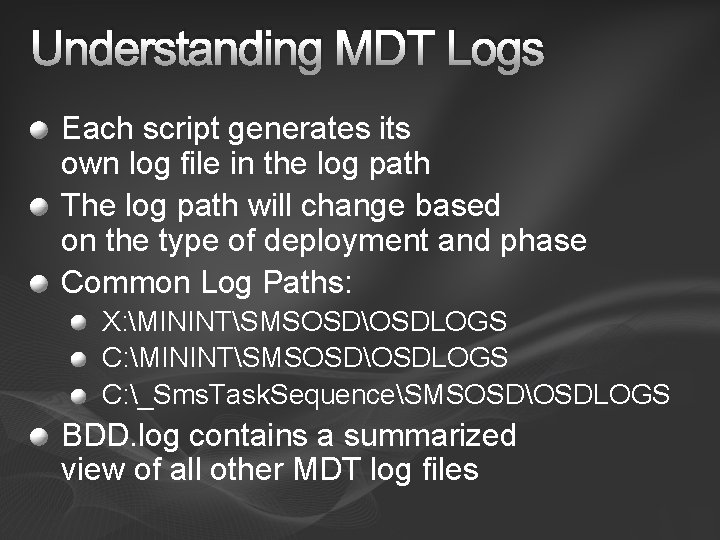 Understanding MDT Logs

Each script generates its own log file in the log path

The log path will change based on the type of deployment and phase

Common Log Paths:

X:\MININT\SMSOSD\OSDLOGS

C:\MININT\SMSOSD\OSDLOGS

C:\_SmsTaskSequence\SMSOSD\OSDLOGS

BDD.log contains a summarized view of all other MDT log files